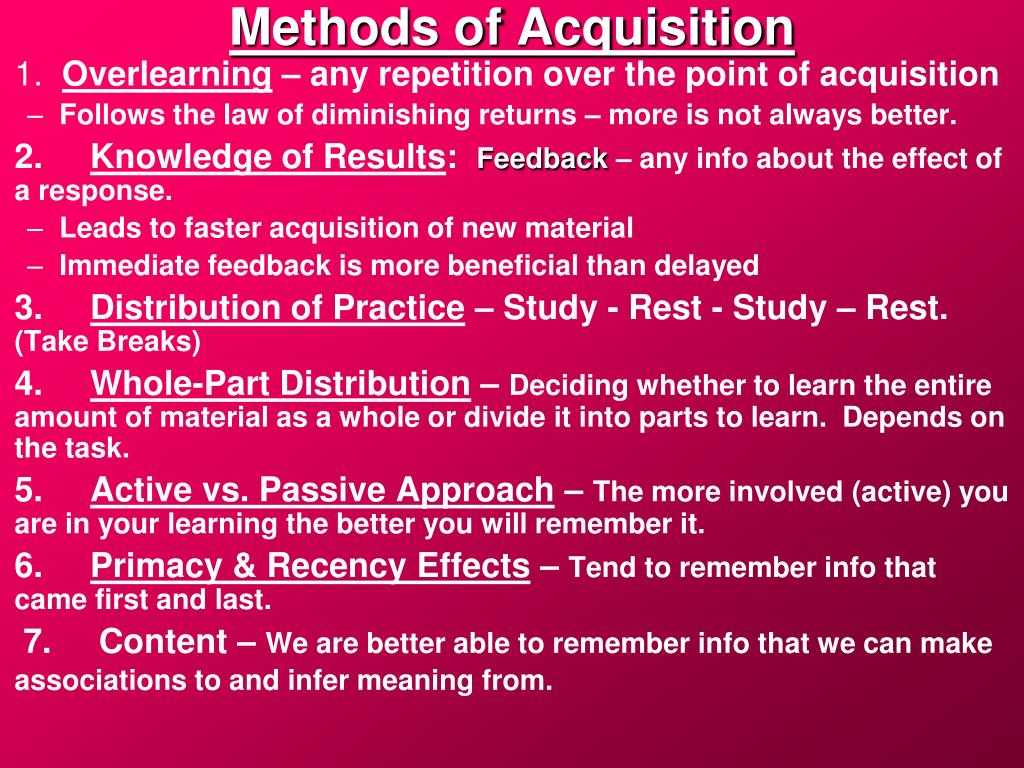 Methods of Acquisition

1. Overlearning – any repetition over the point of acquisition

– Follows the law of diminishing returns – more is not always better.

2. Knowledge of Results: Feedback – any info about the effect of a response.

– Leads to faster acquisition of new material

– Immediate feedback is more beneficial than delayed

3. Distribution of Practice – Study - Rest - Study – Rest. (Take Breaks)

4. Whole-Part Distribution – Deciding whether to learn the entire amount of material as a whole or divide it into parts to learn. Depends on the task.

5. Active vs. Passive Approach – The more involved (active) you are in your learning the better you will remember it.

6. Primacy & Recency Effects – Tend to remember info that came first and last.

7. Content – We are better able to remember info that we can make associations to and infer meaning from.